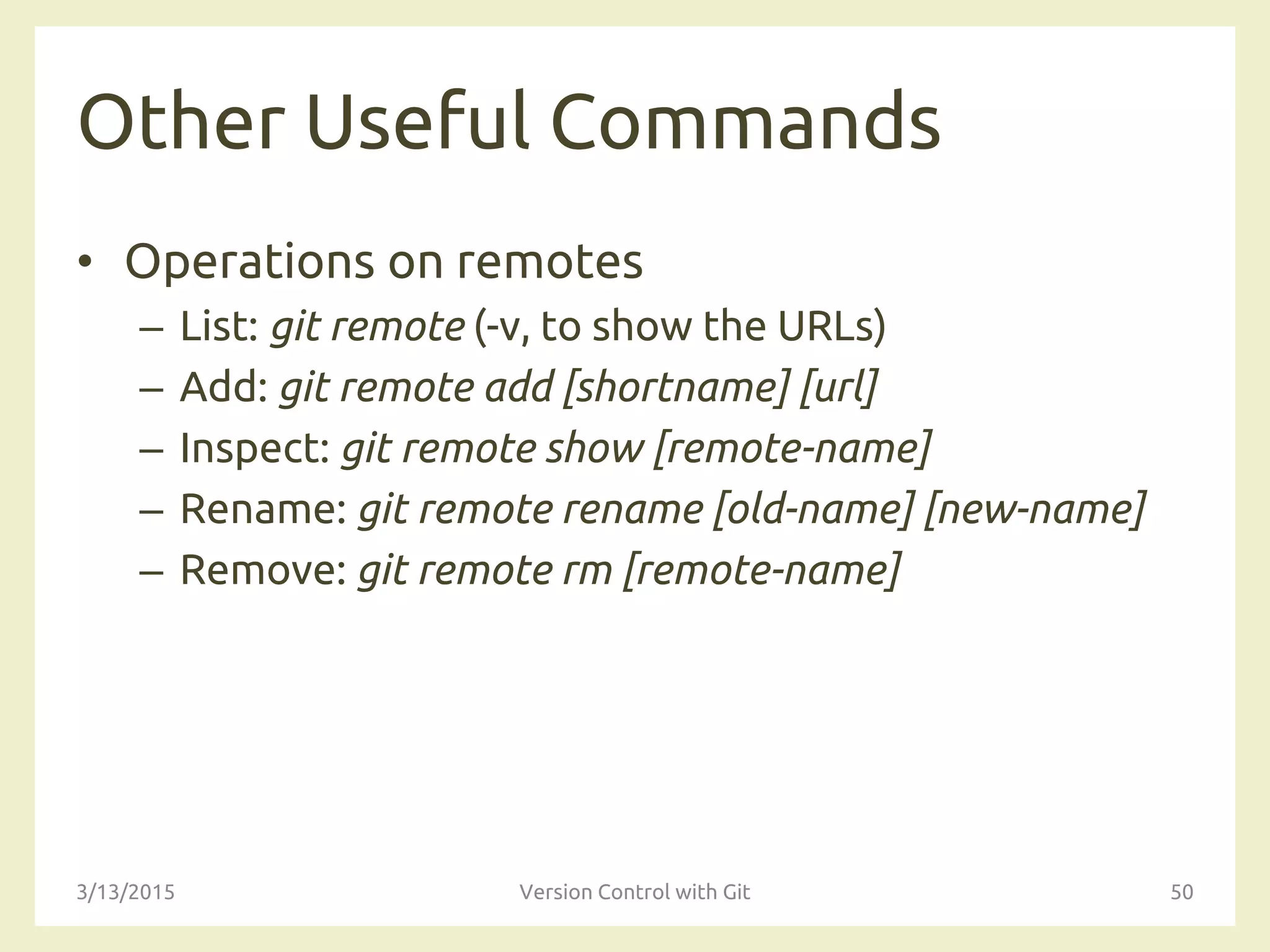 Other Useful Commands

• Operations on remotes
– List: git remote (-v, to show the URLs)
– Add: git remote add [shortname] [url]
– Inspect: git remote show [remote-name]
– Rename: git remote rename [old-name] [new-name]
– Remove: git remote rm [remote-name]

3/13/2015 Version Control with Git 50